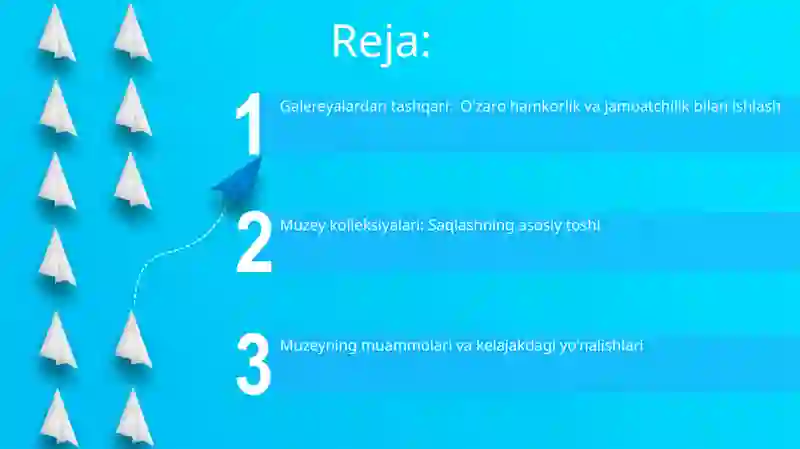 Reja:

1 Galereyalardan tashqari: O'zaro hamkorlik va jamoatchilik bilan ishlash

2 Muzey kolleksiyalari: Saqlashning asosiy toshi

3 Muzeyning muammolari va kelajakdagi yo'nalishlari